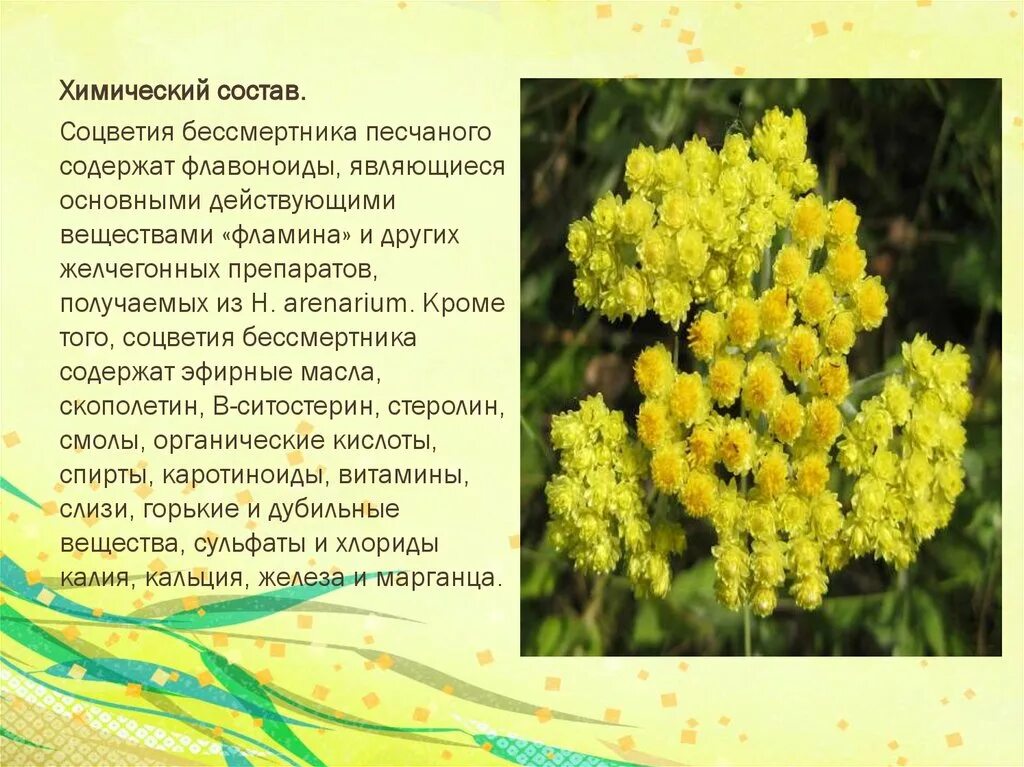 Химический состав.

Соцветия бессмертника песчаного содержат флавоноиды, являющиеся основными действующими веществами «фламина» и других желчегонных препаратов, получаемых из H. arenarium. Кроме того, соцветия бессмертника содержат эфирные масла, скополетин, В-ситостерин, стеролин, смолы, органические кислоты, спирты, каротиноиды, витамины, слизи, горькие и дубильные вещества, сульфаты и хлориды калия, кальция, железа и марганца.